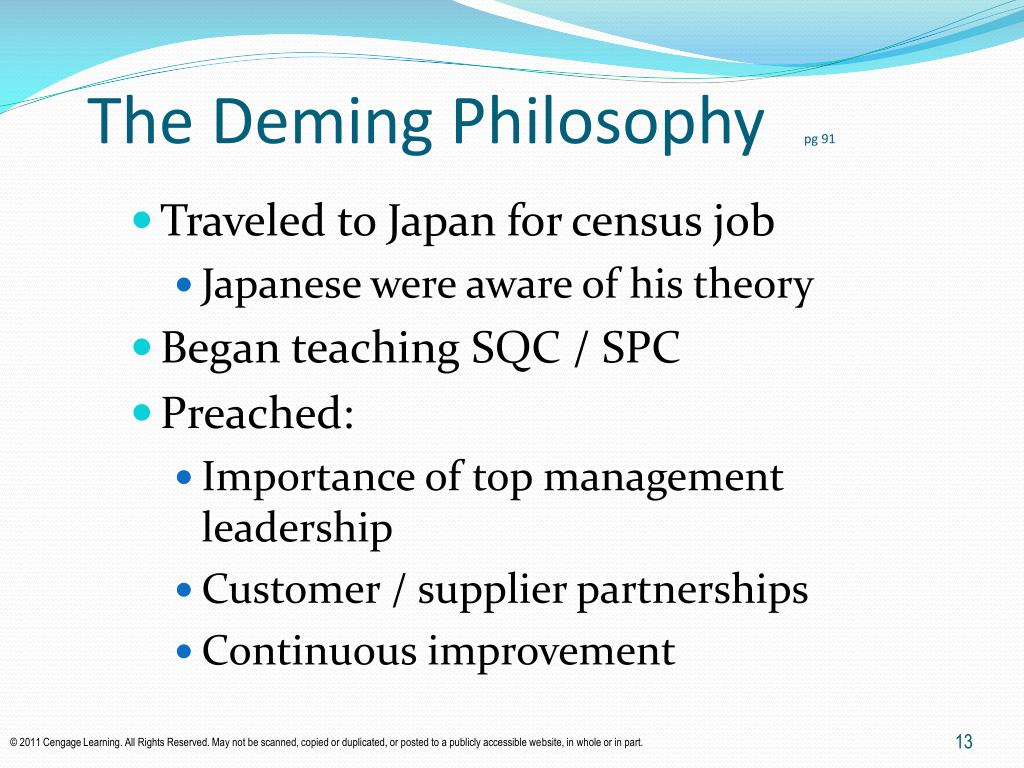 The Deming Philosophy pg 91

- Traveled to Japan for census job
  - Japanese were aware of his theory
- Began teaching SQC / SPC
- Preached:
  - Importance of top management leadership
  - Customer / supplier partnerships
  - Continuous improvement

© 2011 Cengage Learning. All Rights Reserved. May not be scanned, copied or duplicated, or posted to a publicly accessible website, in whole or in part.

13